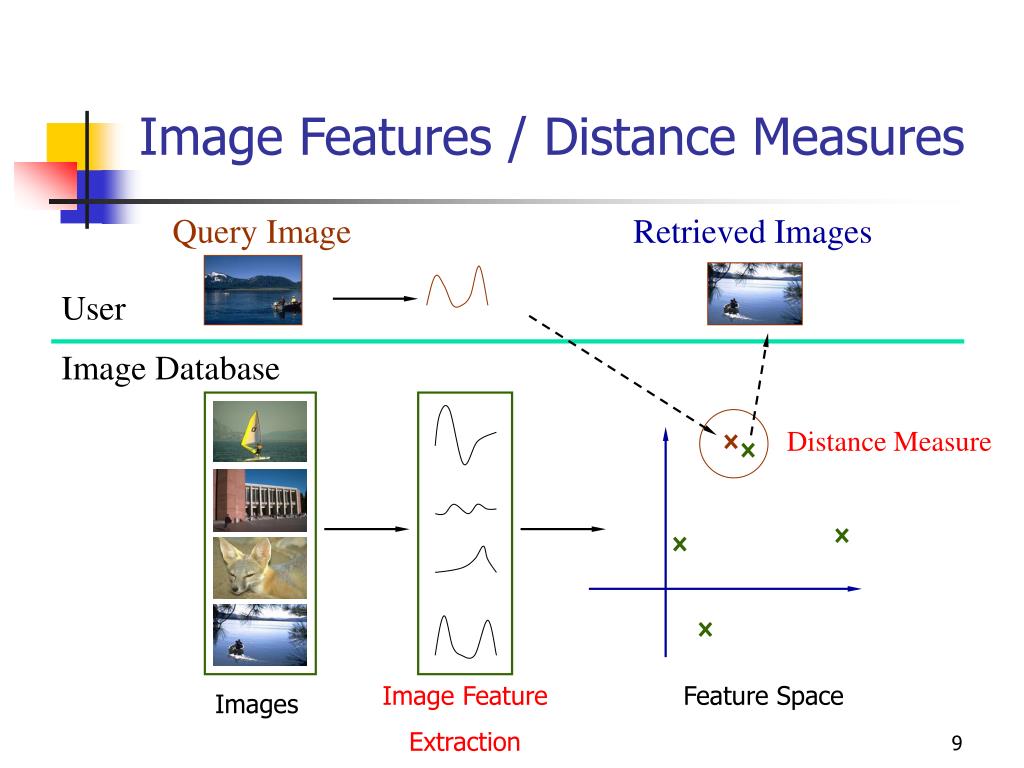 Image Features / Distance Measures

Query Image

Retrieved Images

User

Image Database

Distance Measure

Images

Image Feature Extraction

Feature Space

9